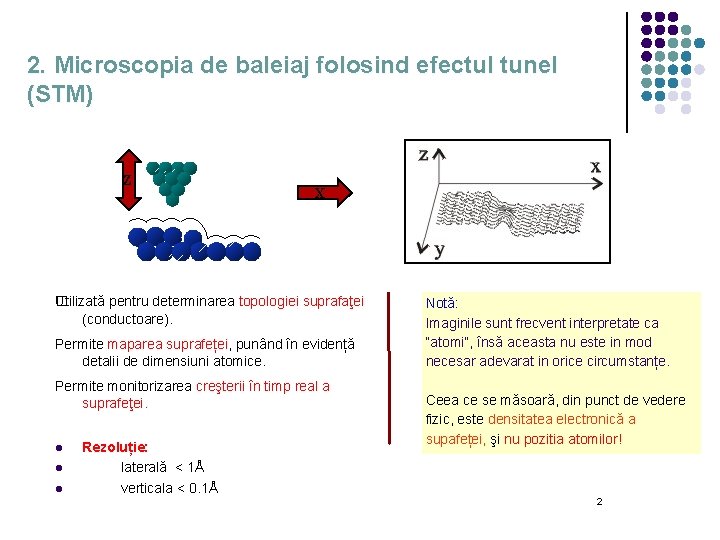 2. Microscopia de baleiaj folosind efectul tunel (STM)

z

x

z

x

y

Utilizată pentru determinarea topologiei suprafaţei (conductoare).

Permite maparea suprafeței, punând în evidență detalii de dimensiuni atomice.

Permite monitorizarea creşterii în timp real a suprafeţei.

- Rezoluție:
- laterală < 1Å
- verticala < 0.1Å

Notă:
Imaginile sunt frecvent interpretate ca "atomi", însă aceasta nu este in mod necesar adevarat in orice circumstanțe.

Ceea ce se măsoară, din punct de vedere fizic, este densitatea electronică a supafeței, şi nu pozitia atomilor!

2